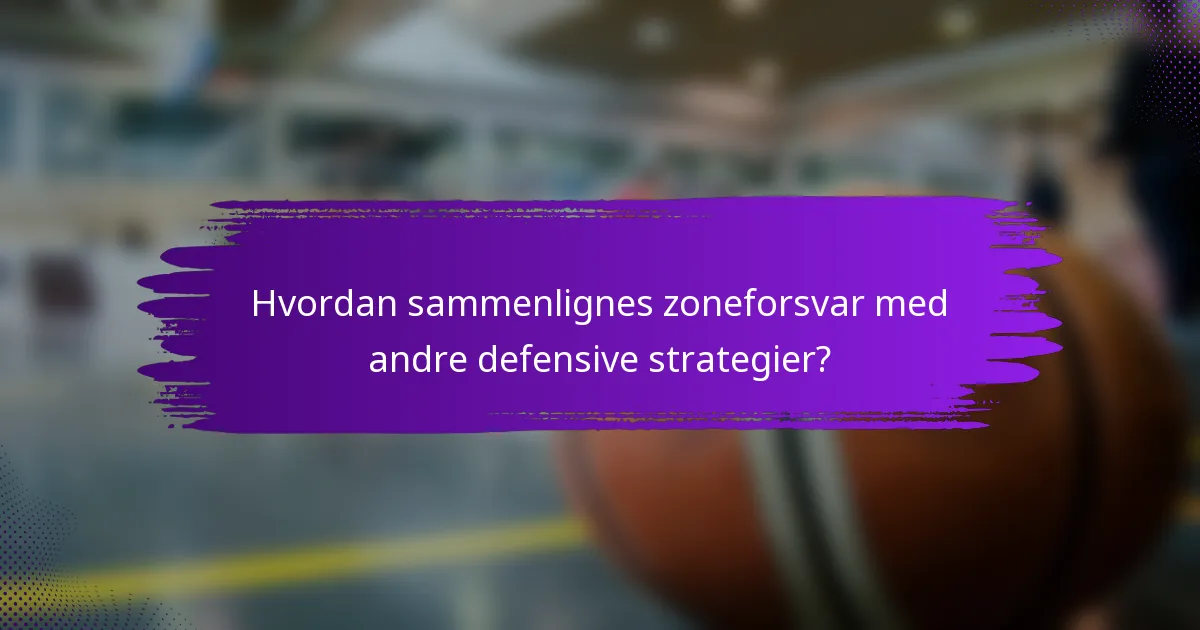 Hvordan sammenlignes zoneforsvar med andre defensive strategier?